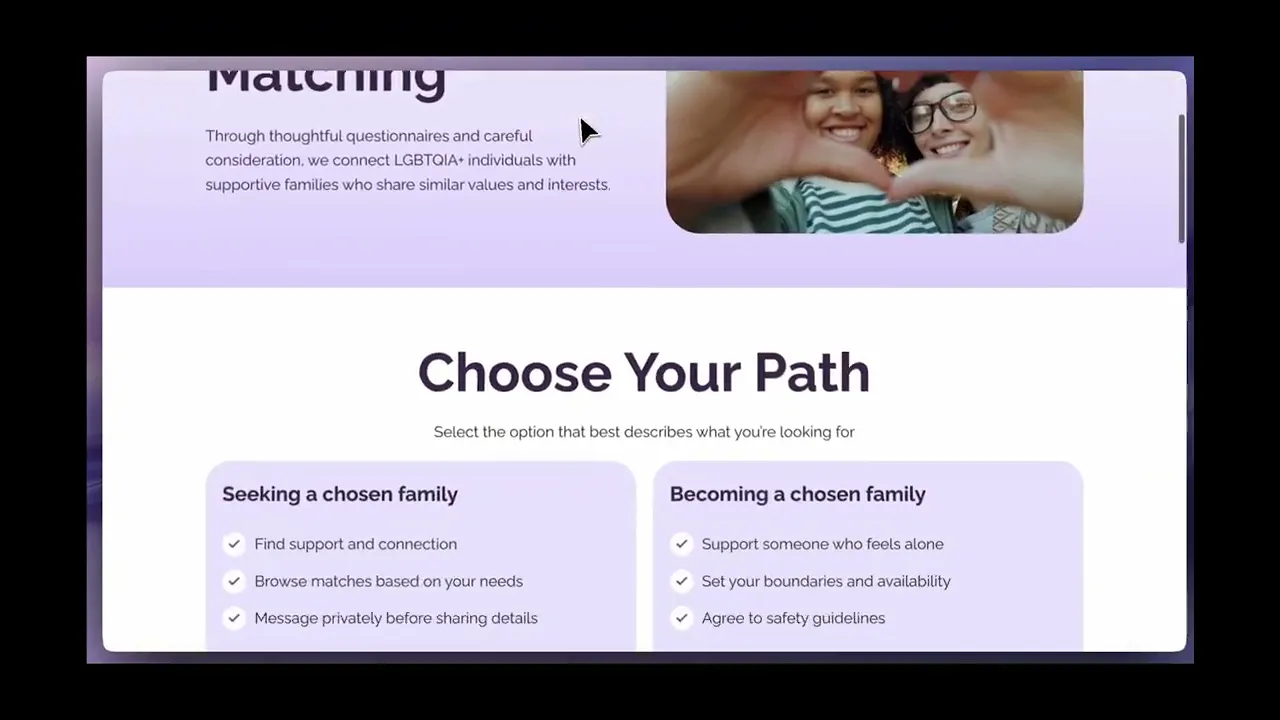 Matching

Through thoughtful questionnaires and careful consideration, we connect LGBTQIA+ individuals with supportive families who share similar values and interests.

Choose Your Path

Select the option that best describes what you're looking for

Seeking a chosen family

Find support and connection

Browse matches based on your needs

Message privately before sharing details

Becoming a chosen family

Support someone who feels alone

Set your boundaries and availability

Agree to safety guidelines